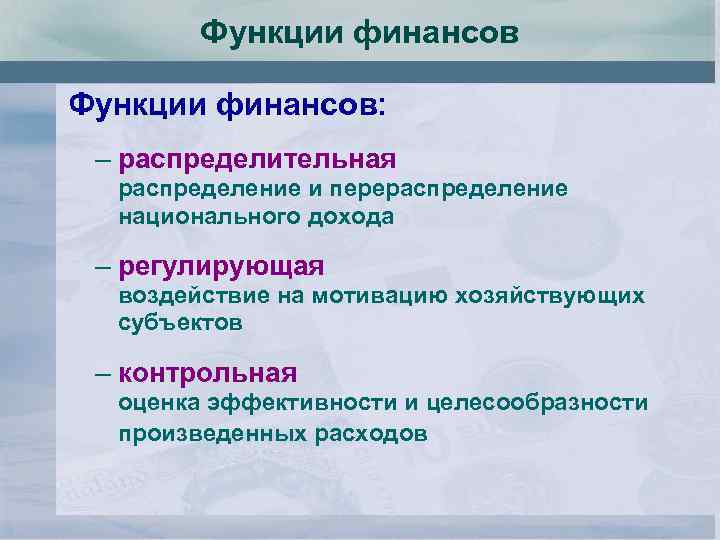 Функции финансов

Функции финансов:

– распределительная
распределение и перераспределение национального дохода

– регулирующая
воздействие на мотивацию хозяйствующих субъектов

– контрольная
оценка эффективности и целесообразности произведенных расходов